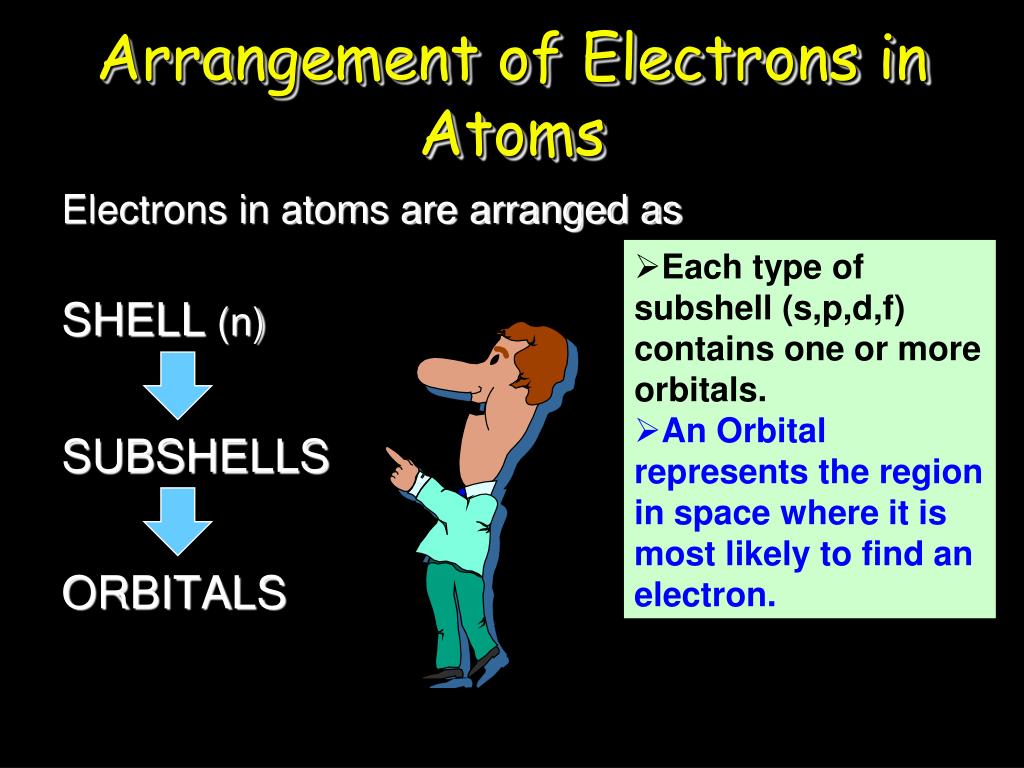 Arrangement of Electrons in Atoms

Electrons in atoms are arranged as

SHELL (n)

SUBSHELLS

ORBITALS

➢Each type of subshell (s,p,d,f) contains one or more orbitals.
➢An Orbital represents the region in space where it is most likely to find an electron.